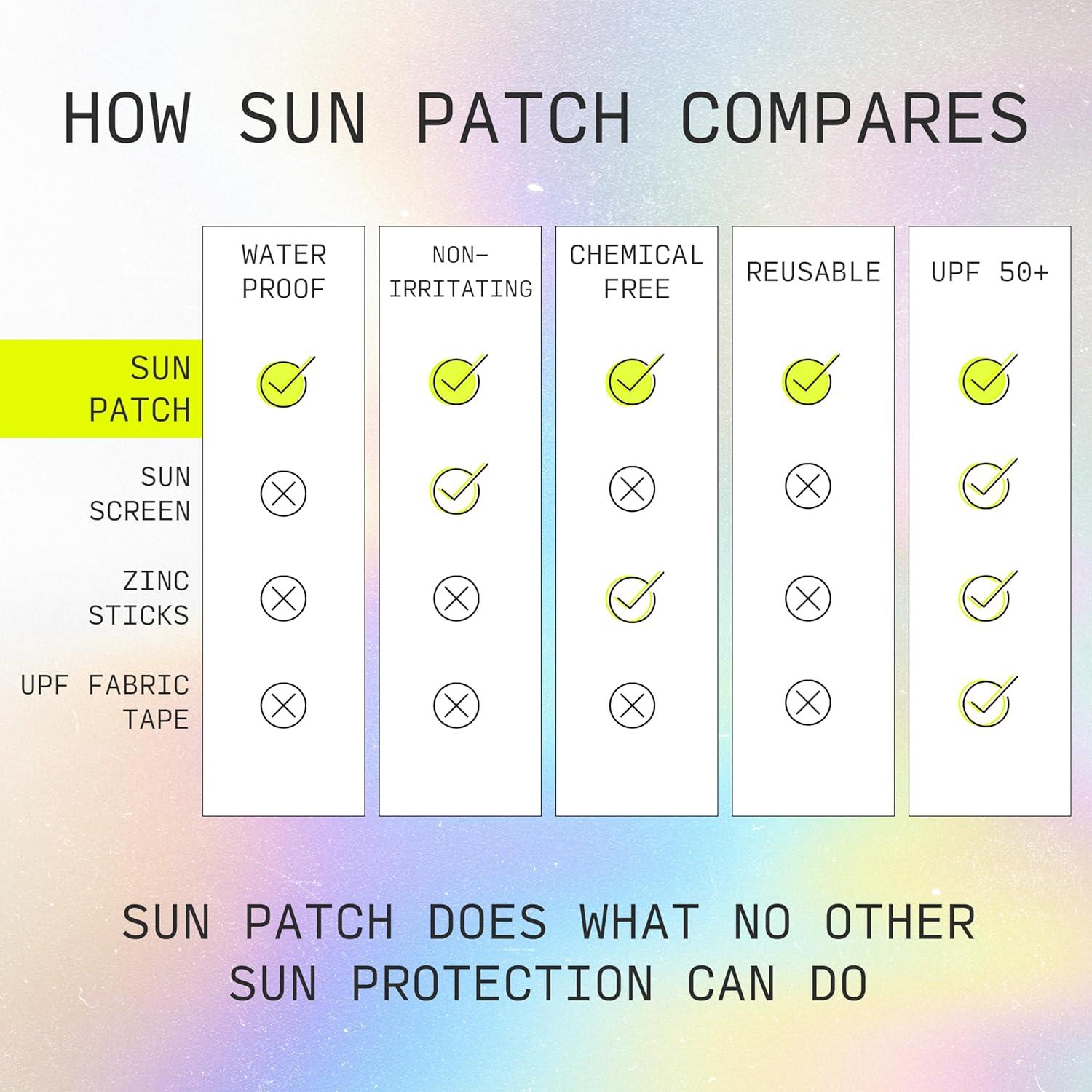 HOW SUN PATCH COMPARES

| | WATER PROOF | NON-IRRITATING | CHEMICAL FREE | REUSABLE | UPF 50+ |
|---|---|---|---|---|---|
| SUN PATCH | ✓ | ✓ | ✓ | ✓ | ✓ |
| SUN SCREEN | ✗ | ✓ | ✗ | ✗ | ✓ |
| ZINC STICKS | ✗ | ✗ | ✓ | ✗ | ✓ |
| UPF FABRIC TAPE | ✗ | ✗ | ✗ | ✗ | ✓ |

SUN PATCH DOES WHAT NO OTHER SUN PROTECTION CAN DO